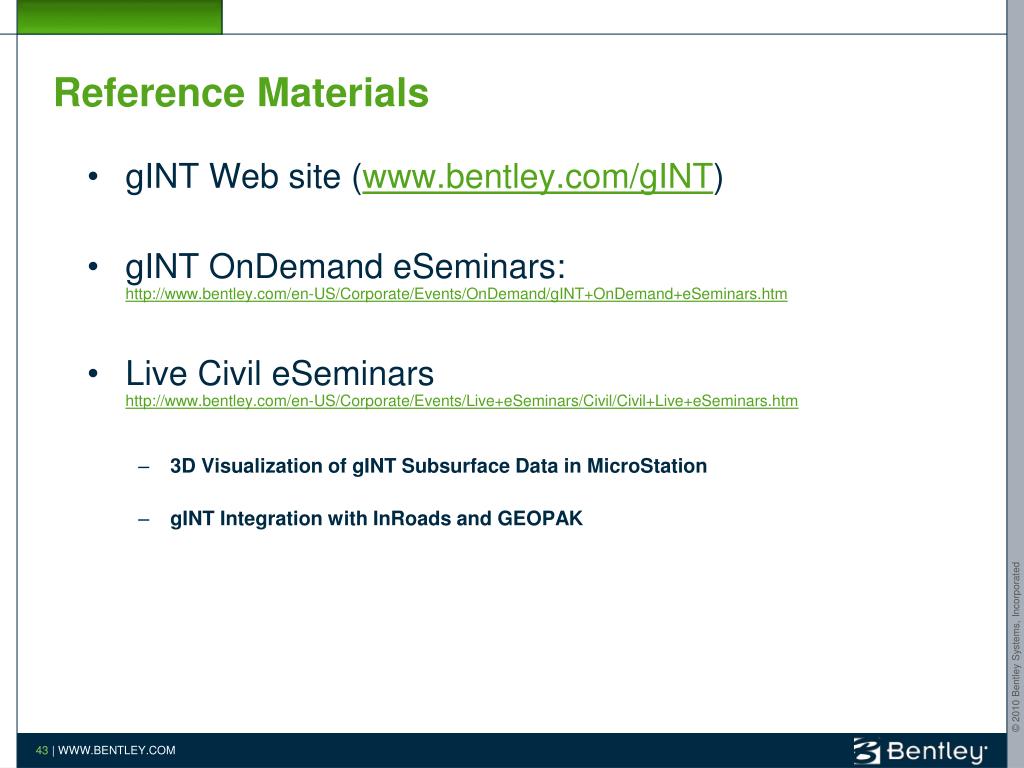 Reference Materials

• gINT Web site (www.bentley.com/gINT)

• gINT OnDemand eSeminars: http://www.bentley.com/en-US/Corporate/Events/OnDemand/gINT+OnDemand+eSeminars.htm

• Live Civil eSeminars http://www.bentley.com/en-US/Corporate/Events/Live+eSeminars/Civil/Civil+Live+eSeminars.htm

– 3D Visualization of gINT Subsurface Data in MicroStation

– gINT Integration with InRoads and GEOPAK

© 2010 Bentley Systems, Incorporated

43 | WWW.BENTLEY.COM

Bentley